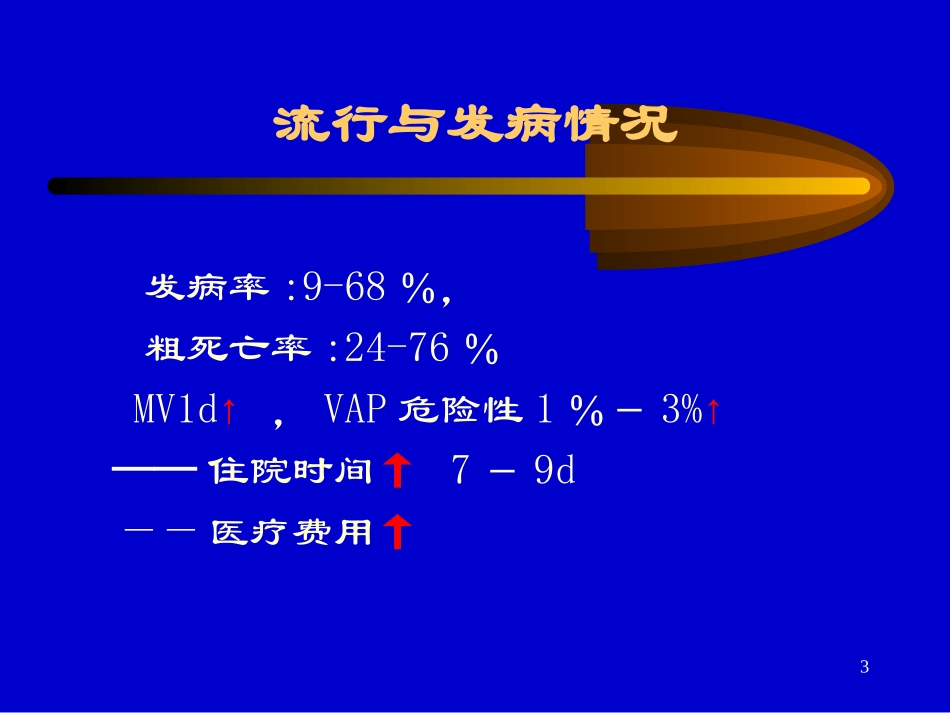 流行与发病情况

发病率 :9-68 %,

粗死亡率 :24-76 %

MV1d↑ , VAP 危险性 1 % － 3%↑

—— 住院时间↑ 7 － 9d

－－ 医疗费用↑

3